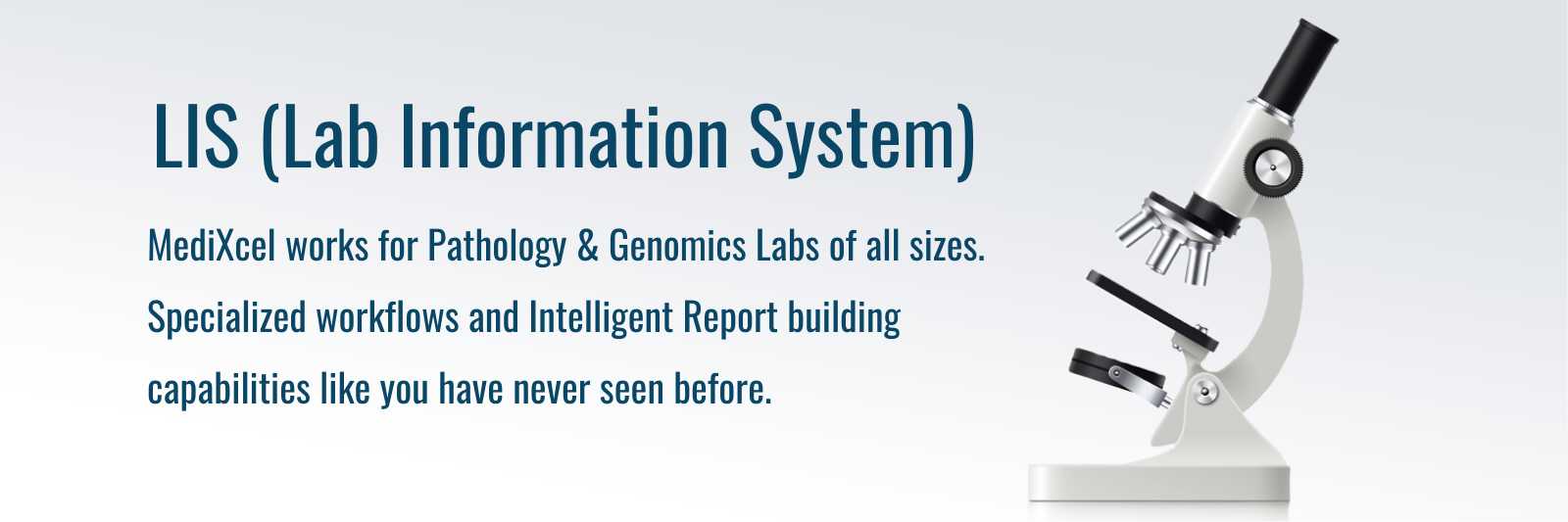 LIS (Lab Information System)

MediXcel works for Pathology & Genomics Labs of all sizes. Specialized workflows and Intelligent Report building capabilities like you have never seen before.